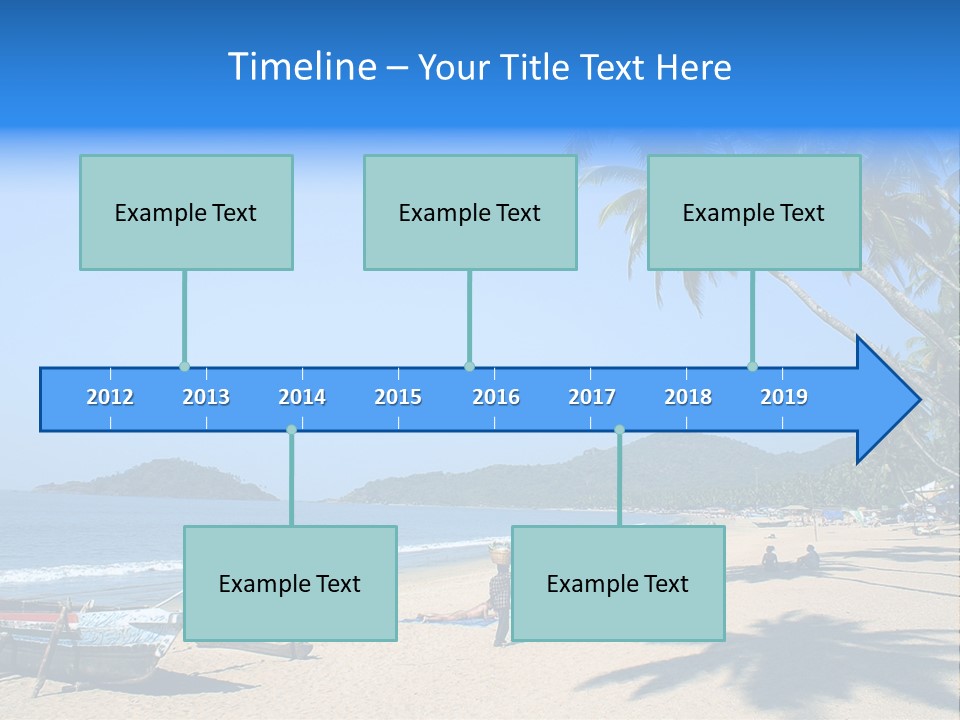 Timeline – Your Title Text Here

Example Text

Example Text

Example Text

2012 2013 2014 2015 2016 2017 2018 2019

Example Text

Example Text